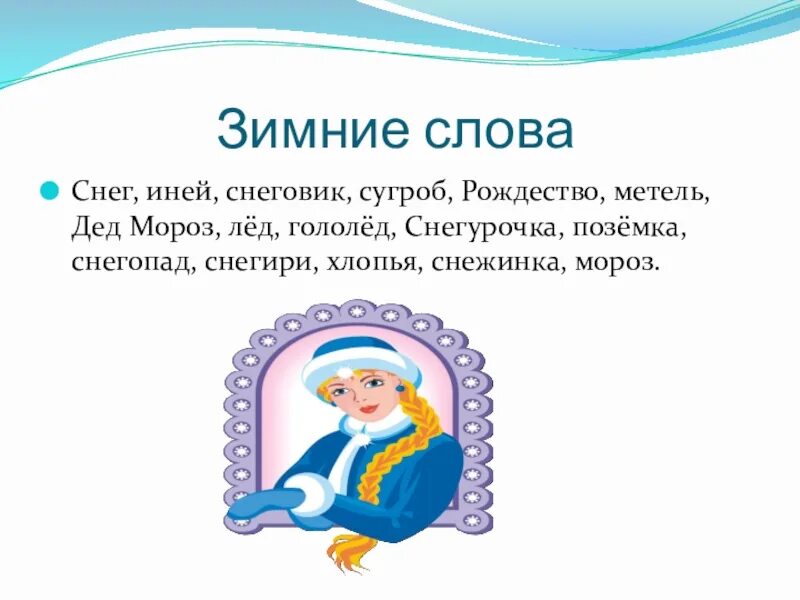 Зимние слова

Снег, иней, снеговик, сугроб, Рождество, метель, Дед Мороз, лёд, гололёд, Снегурочка, позёмка, снегопад, снегири, хлопья, снежинка, мороз.